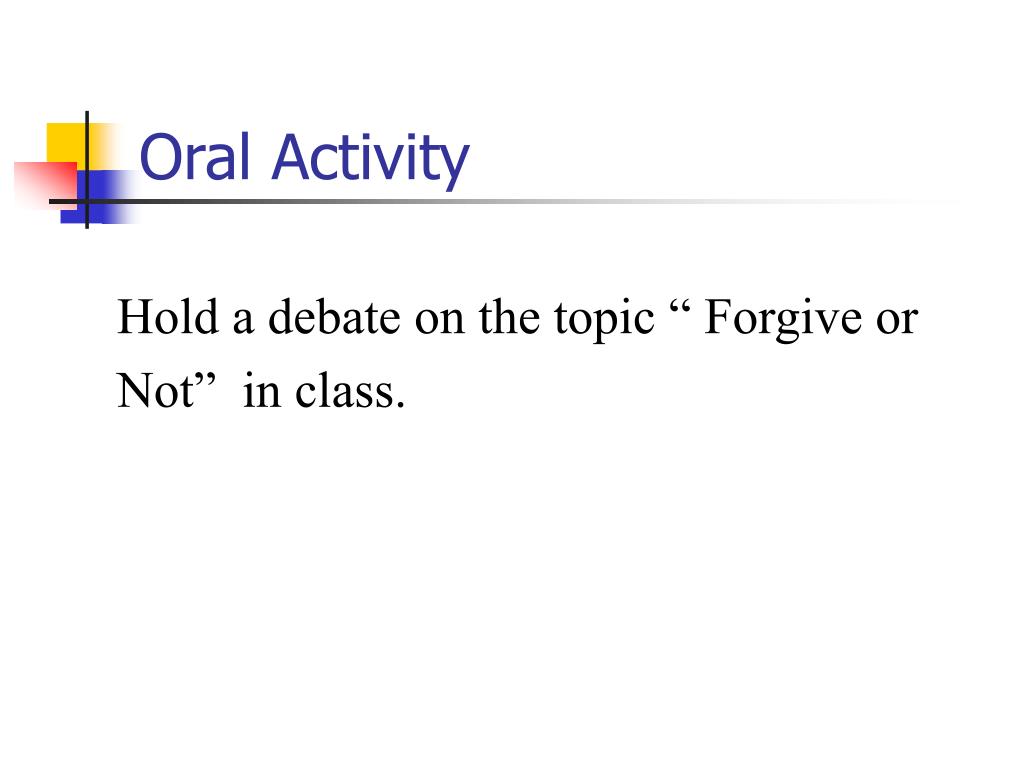 Oral Activity

Hold a debate on the topic “ Forgive or Not” in class.